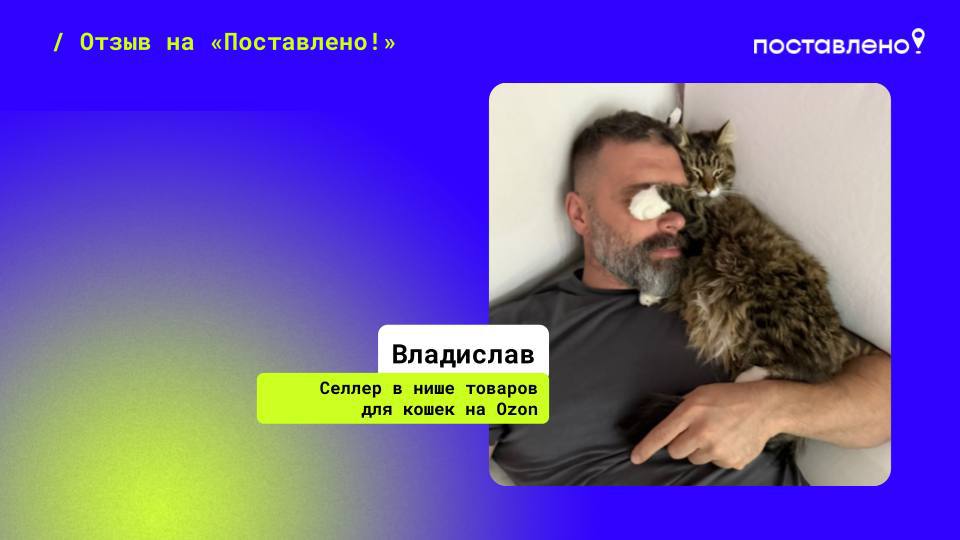 / Отзыв на «Поставлено!»

поставлено

Владислав

Селлер в нише товаров для кошек на Ozon